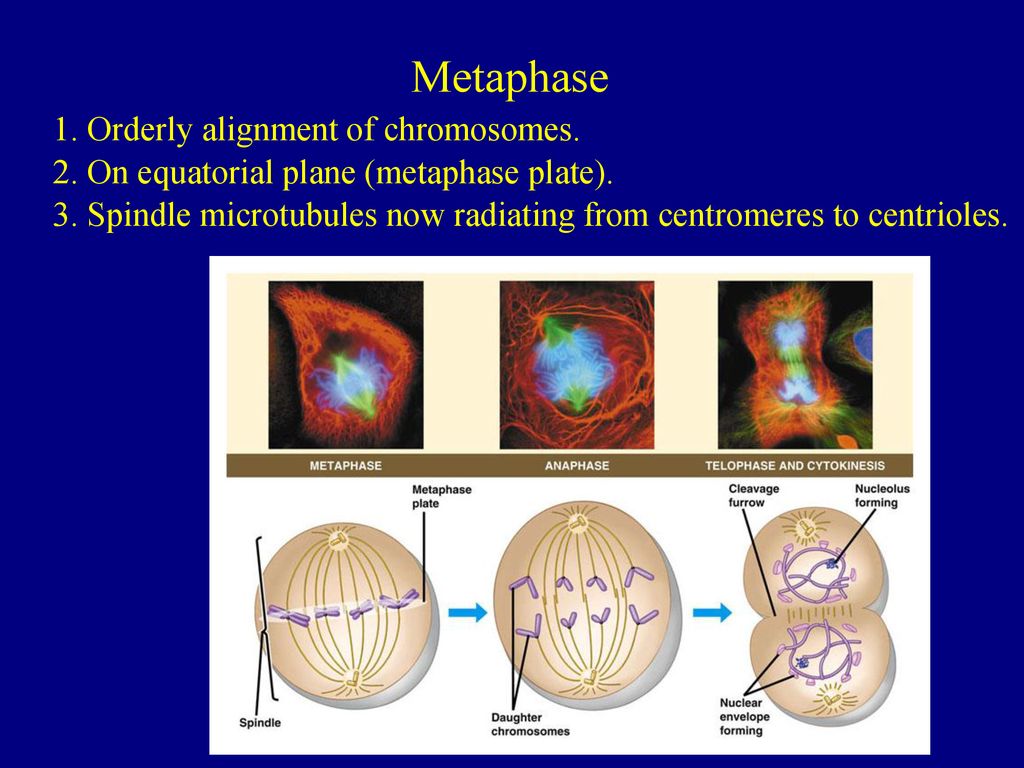 Metaphase

1. Orderly alignment of chromosomes.
2. On equatorial plane (metaphase plate).
3. Spindle microtubules now radiating from centromeres to centrioles.

METAPHASE

ANAPHASE

TELOPHASE AND CYTOKINESIS

Metaphase plate

Spindle

Daughter chromosomes

Cleavage furrow

Nucleolus forming

Nuclear envelope forming